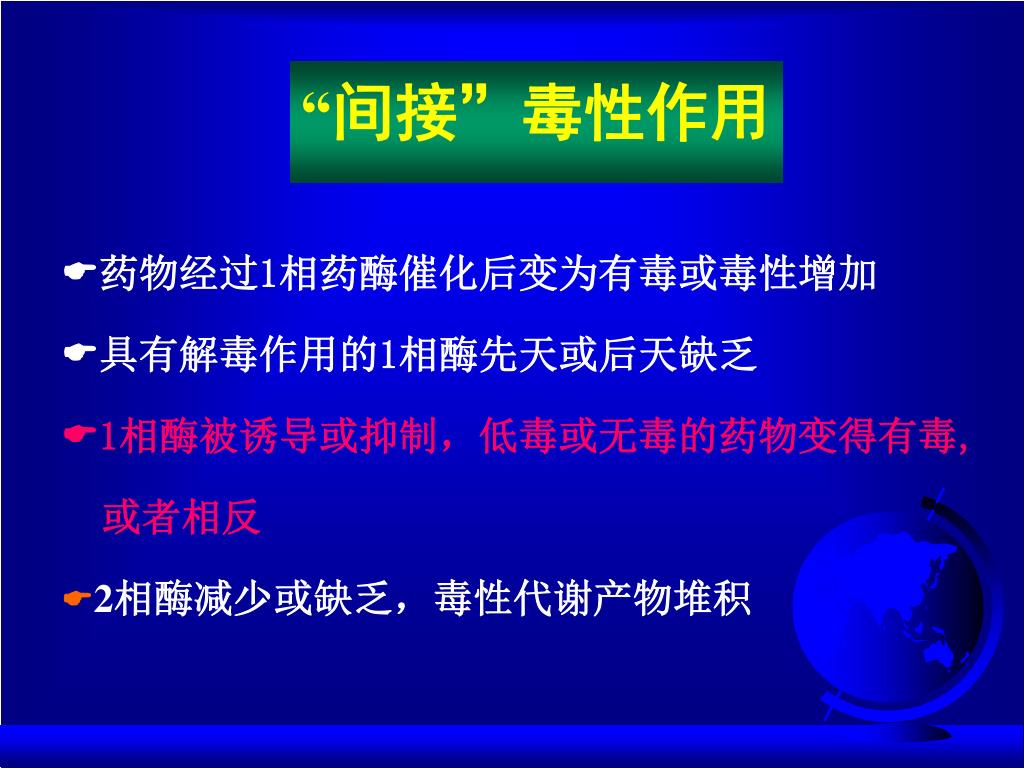 “间接”毒性作用

☛药物经过1相药酶催化后变为有毒或毒性增加

☛具有解毒作用的1相酶先天或后天缺乏

☛1相酶被诱导或抑制，低毒或无毒的药物变得有毒，或者相反

☛2相酶减少或缺乏，毒性代谢产物堆积